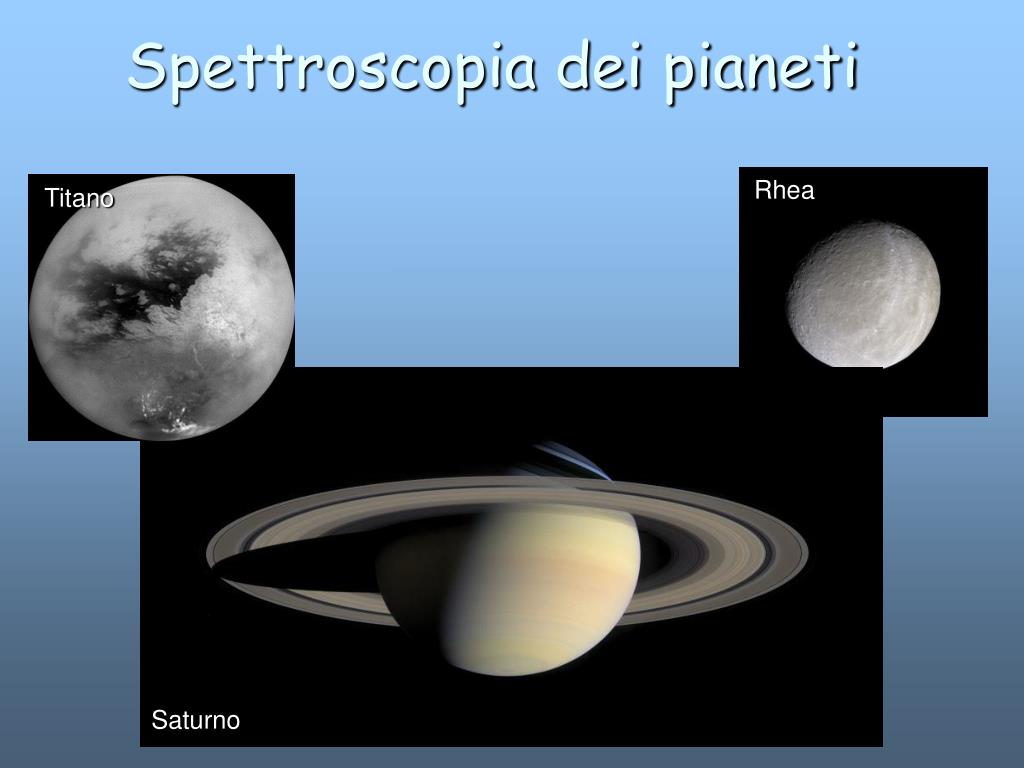 Spettroscopia dei pianeti

Titano

Rhea

Saturno